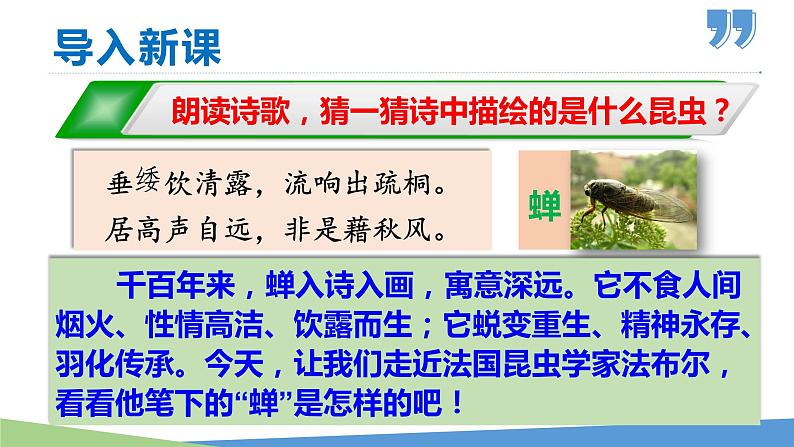 导入新课

朗读诗歌，猜一猜诗中描绘的是什么昆虫？

垂緌饮清露，流响出疏桐。
居高声自远，非是藉秋风。

蝉

千百年来，蝉入诗入画，寓意深远。它不食人间烟火、性情高洁、饮露而生；它蜕变重生、精神永存、羽化传承。今天，让我们走近法国昆虫学家法布尔，看看他笔下的“蝉”是怎样的吧！